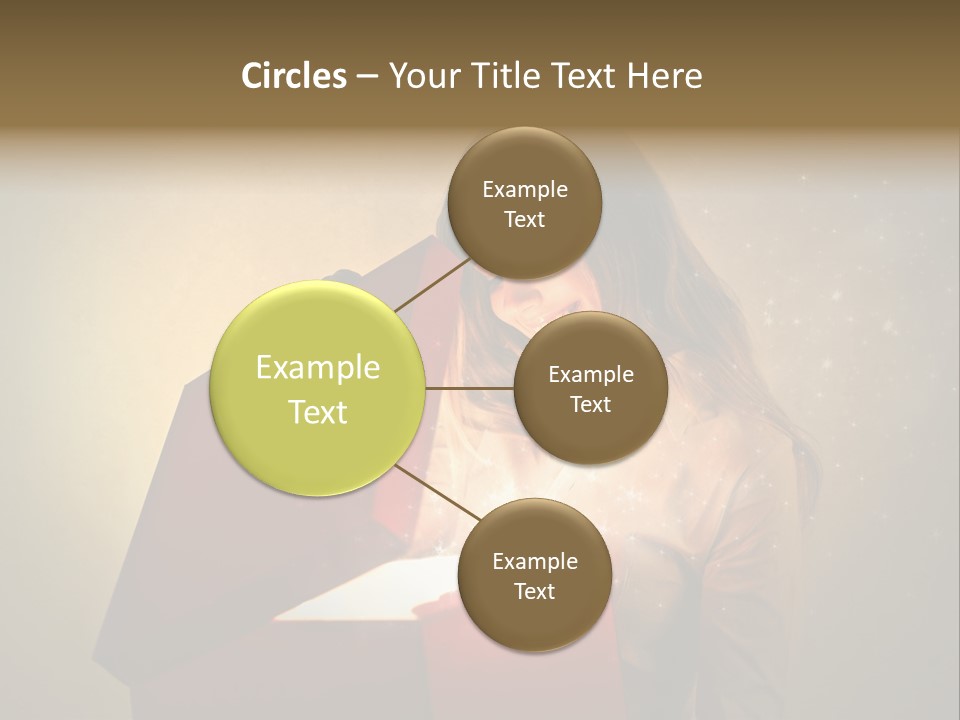 Circles – Your Title Text Here

Example Text

Example Text

Example Text

Example Text